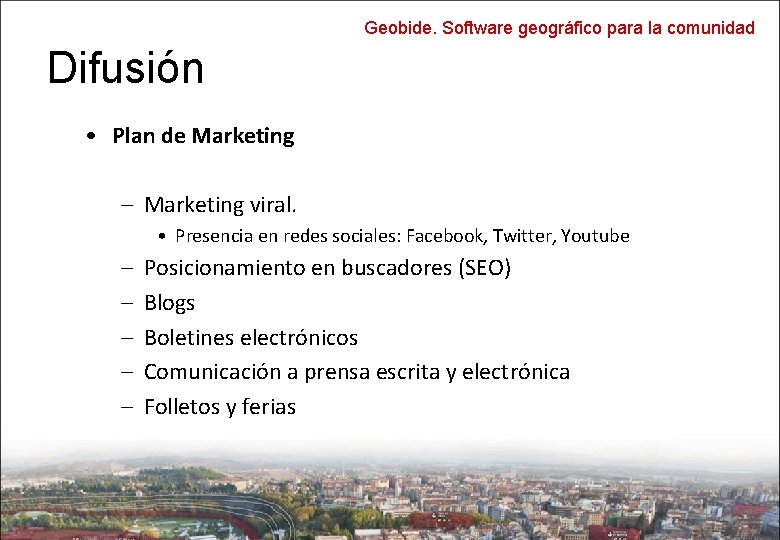 Geobide. Software geográfico para la comunidad

Difusión

• Plan de Marketing

– Marketing viral.
  • Presencia en redes sociales: Facebook, Twitter, Youtube
– Posicionamiento en buscadores (SEO)
– Blogs
– Boletines electrónicos
– Comunicación a prensa escrita y electrónica
– Folletos y ferias